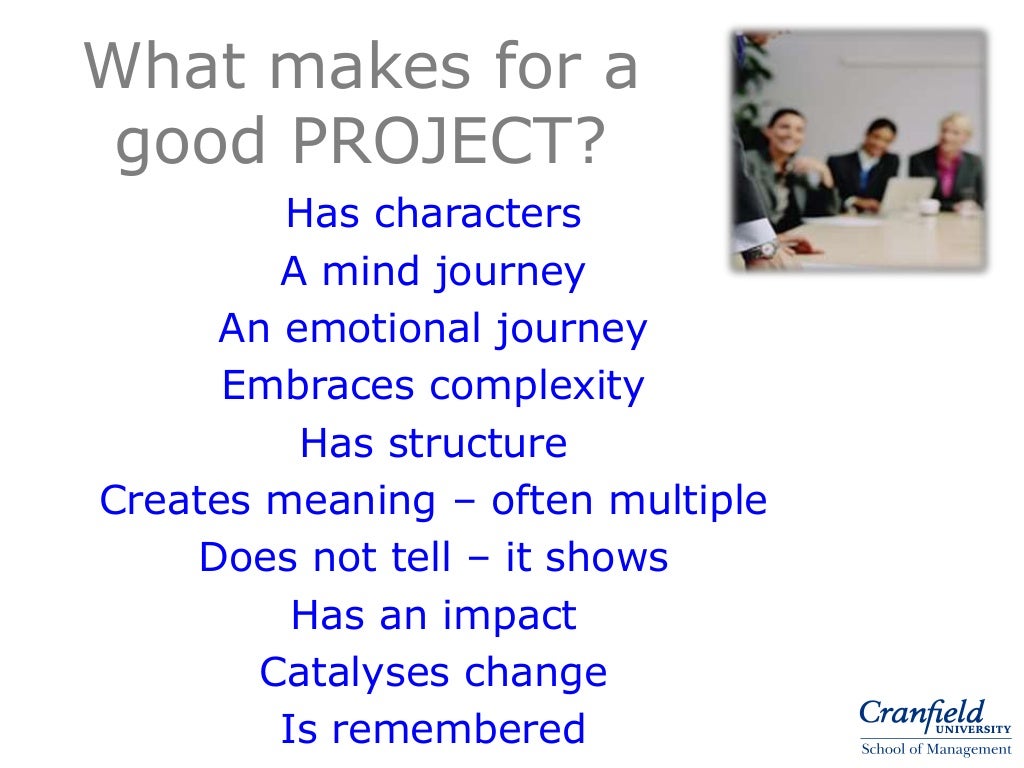 What makes for a good PROJECT?

Has characters
A mind journey
An emotional journey
Embraces complexity
Has structure
Creates meaning – often multiple
Does not tell – it shows
Has an impact
Catalyses change
Is remembered

Cranfield UNIVERSITY
School of Management